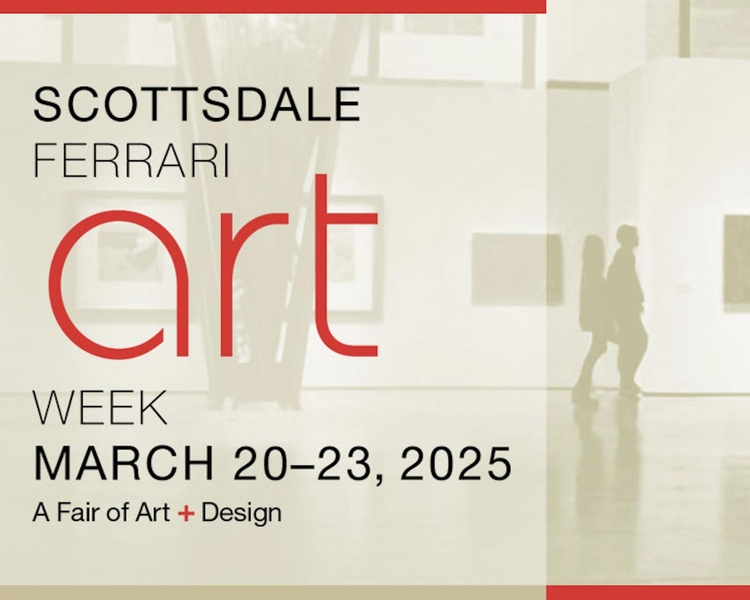 SCOTTSDALE
FERRARI
art
WEEK
MARCH 20–23, 2025
A Fair of Art + Design